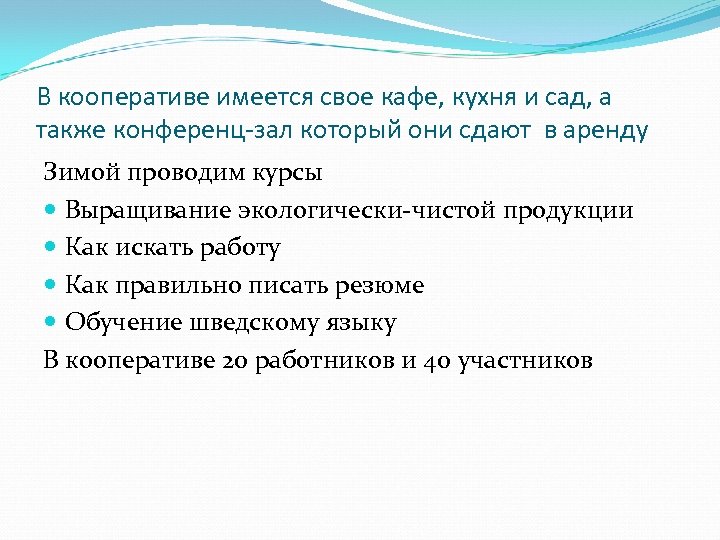 В кооперативе имеется свое кафе, кухня и сад, а также конференц-зал который они сдают в аренду

Зимой проводим курсы

- Выращивание экологически-чистой продукции
- Как искать работу
- Как правильно писать резюме
- Обучение шведскому языку

В кооперативе 20 работников и 40 участников